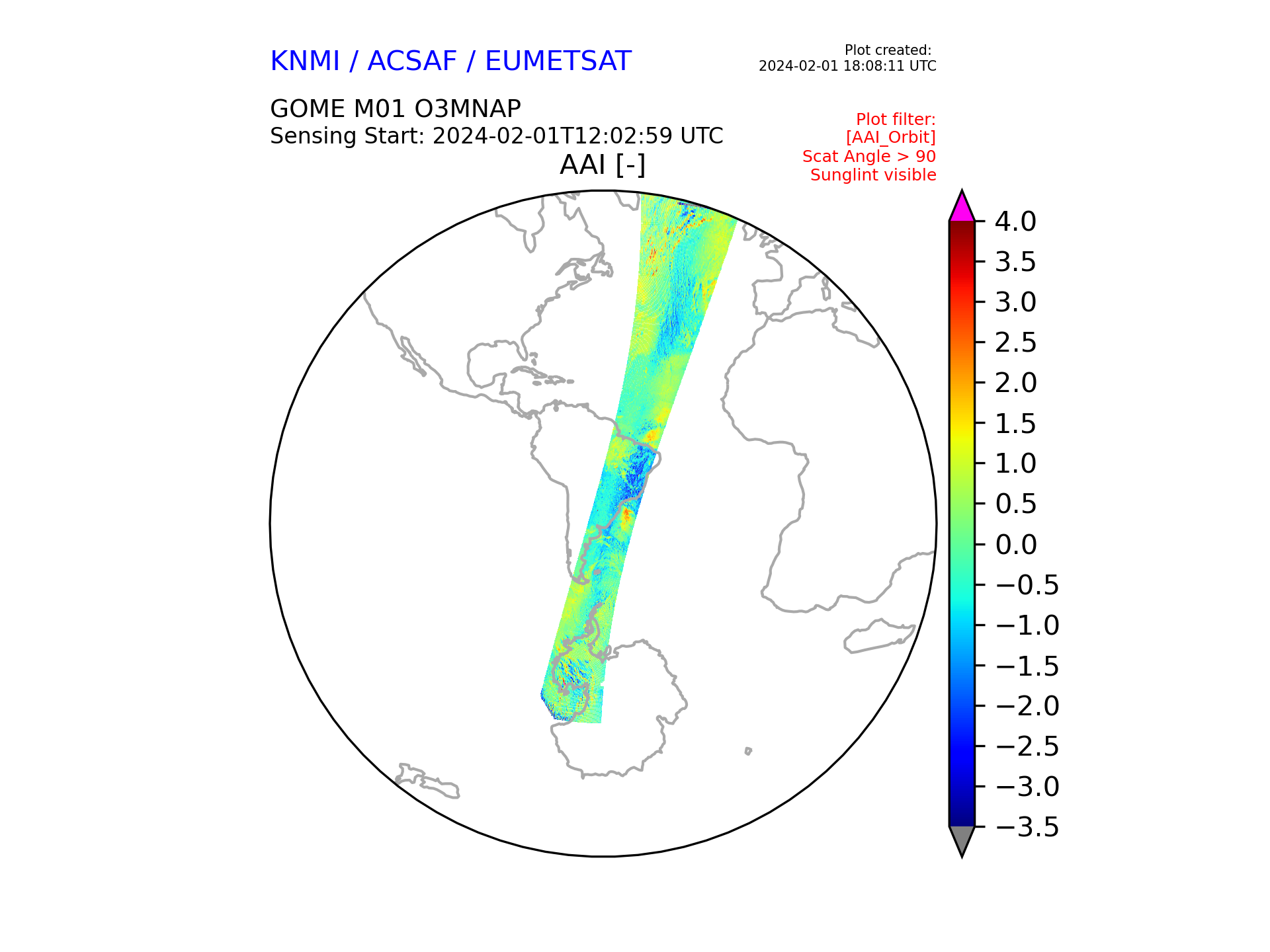 KNMI / ACSAF / EUMETSAT

Plot created:
2024-02-01 18:08:11 UTC

GOME M01 O3MNAP
Sensing Start: 2024-02-01T12:02:59 UTC

Plot filter:
[AAI_Orbit]
Scat Angle > 90
Sunglint visible

AAI [-]

4.0
3.5
3.0
2.5
2.0
1.5
1.0
0.5
0.0
−0.5
−1.0
−1.5
−2.0
−2.5
−3.0
−3.5